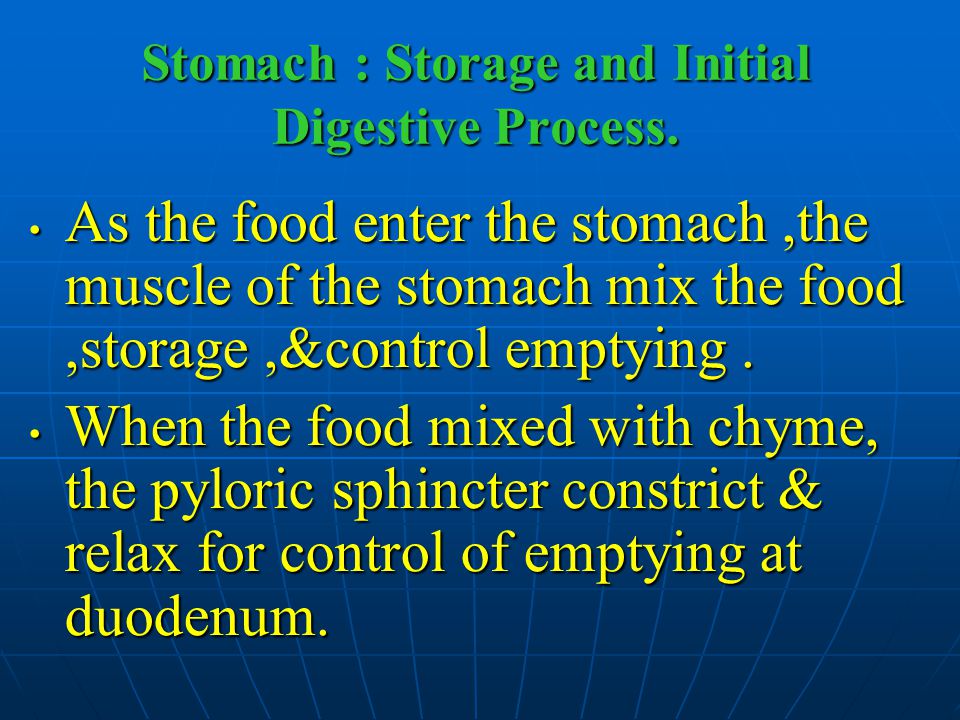 Stomach : Storage and Initial Digestive Process.

• As the food enter the stomach ,the muscle of the stomach mix the food ,storage ,&control emptying .

• When the food mixed with chyme, the pyloric sphincter constrict & relax for control of emptying at duodenum.